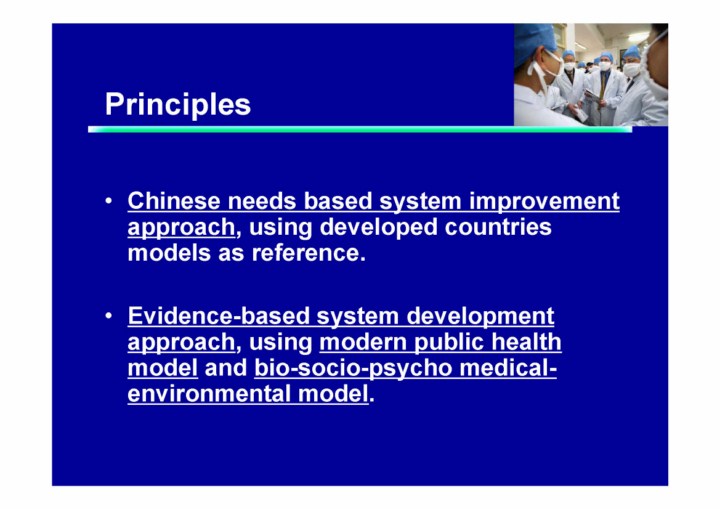 Principles

• Chinese needs based system improvement approach, using developed countries models as reference.

• Evidence-based system development approach, using modern public health model and bio-socio-psycho medical-environmental model.